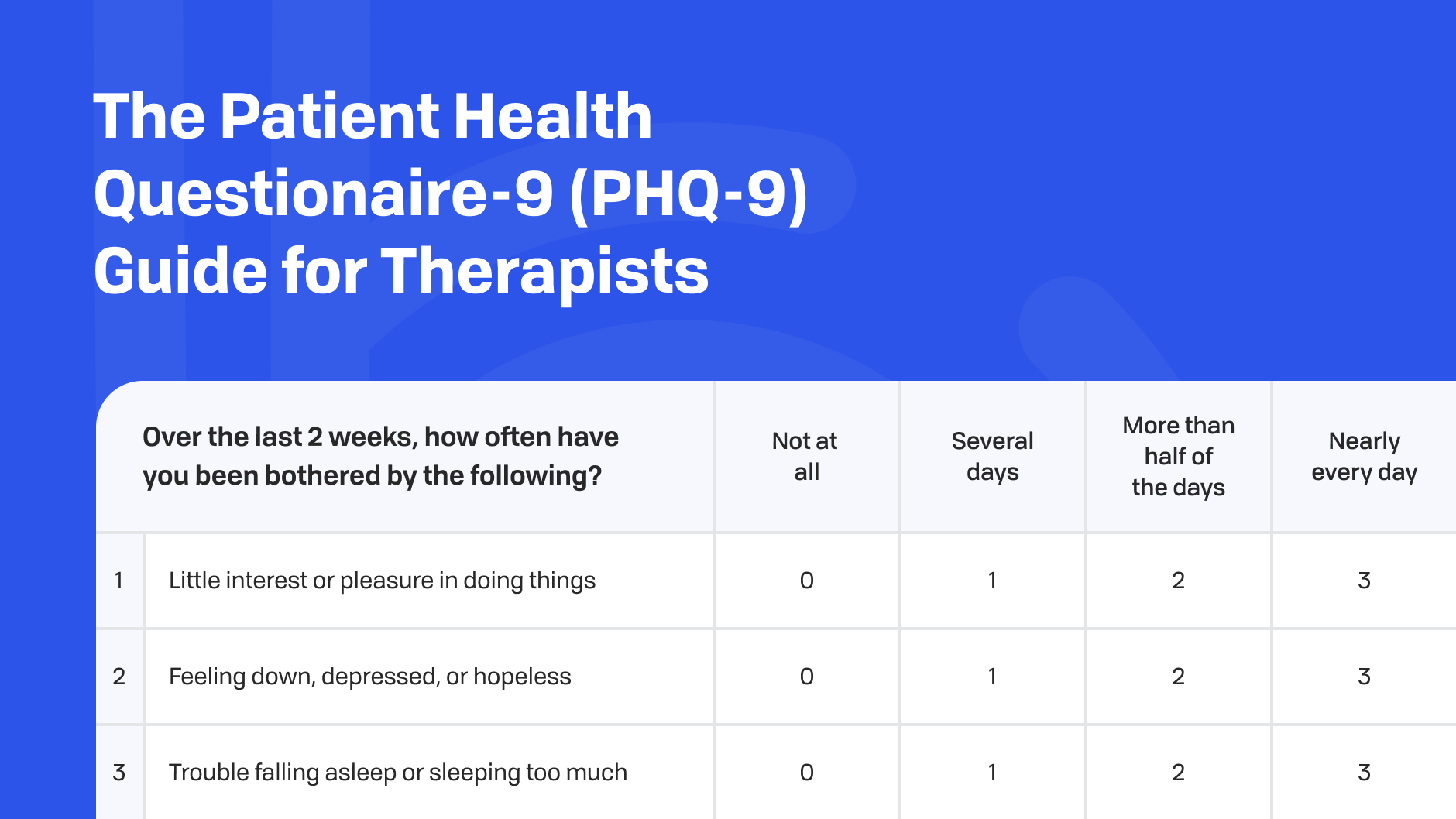 The Patient Health Questionaire-9 (PHQ-9) Guide for Therapists

| | Over the last 2 weeks, how often have you been bothered by the following? | Not at all | Several days | More than half of the days | Nearly every day |
|---|---|---|---|---|---|
| 1 | Little interest or pleasure in doing things | 0 | 1 | 2 | 3 |
| 2 | Feeling down, depressed, or hopeless | 0 | 1 | 2 | 3 |
| 3 | Trouble falling asleep or sleeping too much | 0 | 1 | 2 | 3 |